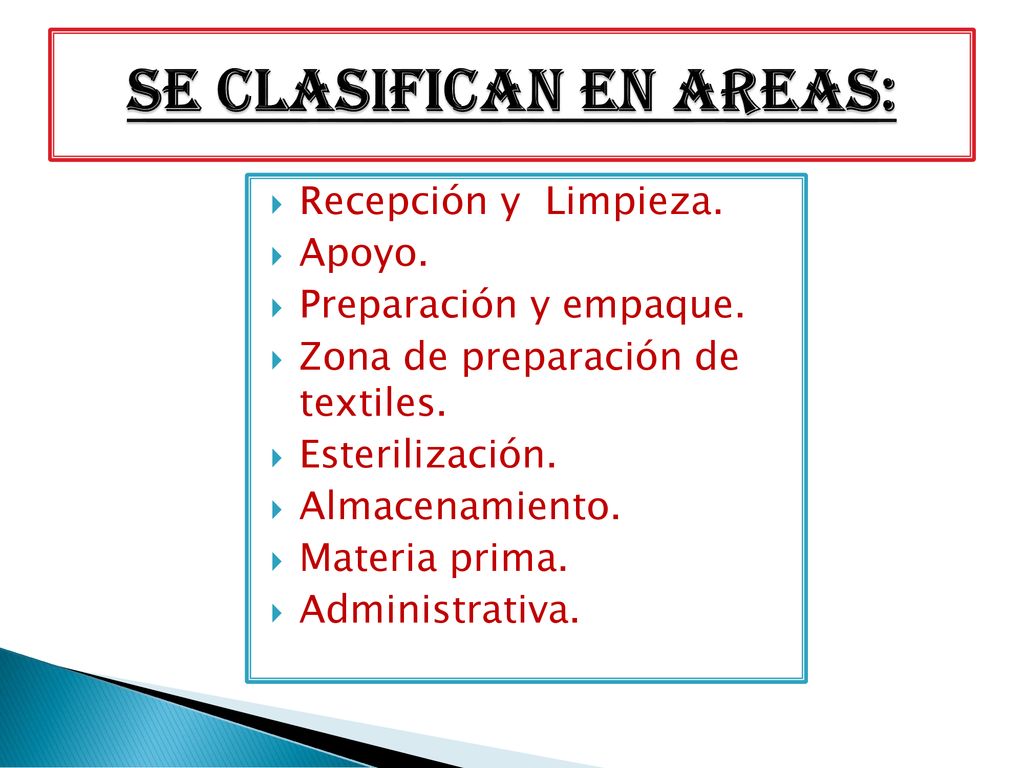 SE CLASIFICAN EN AREAS:

Recepción y  Limpieza.
Apoyo.
Preparación y empaque.
Zona de preparación de textiles.
Esterilización.
Almacenamiento.
Materia prima.
Administrativa.